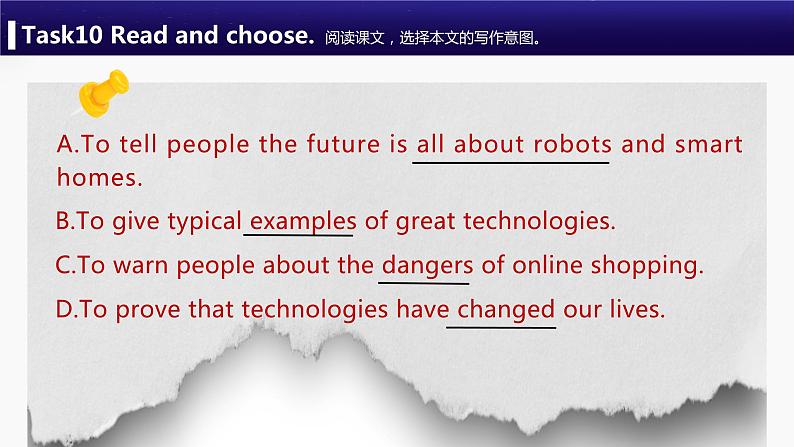 Task10 Read and choose. 阅读课文，选择本文的写作意图。

A.To tell people the future is all about robots and smart homes.

B.To give typical examples of great technologies.

C.To warn people about the dangers of online shopping.

D.To prove that technologies have changed our lives.